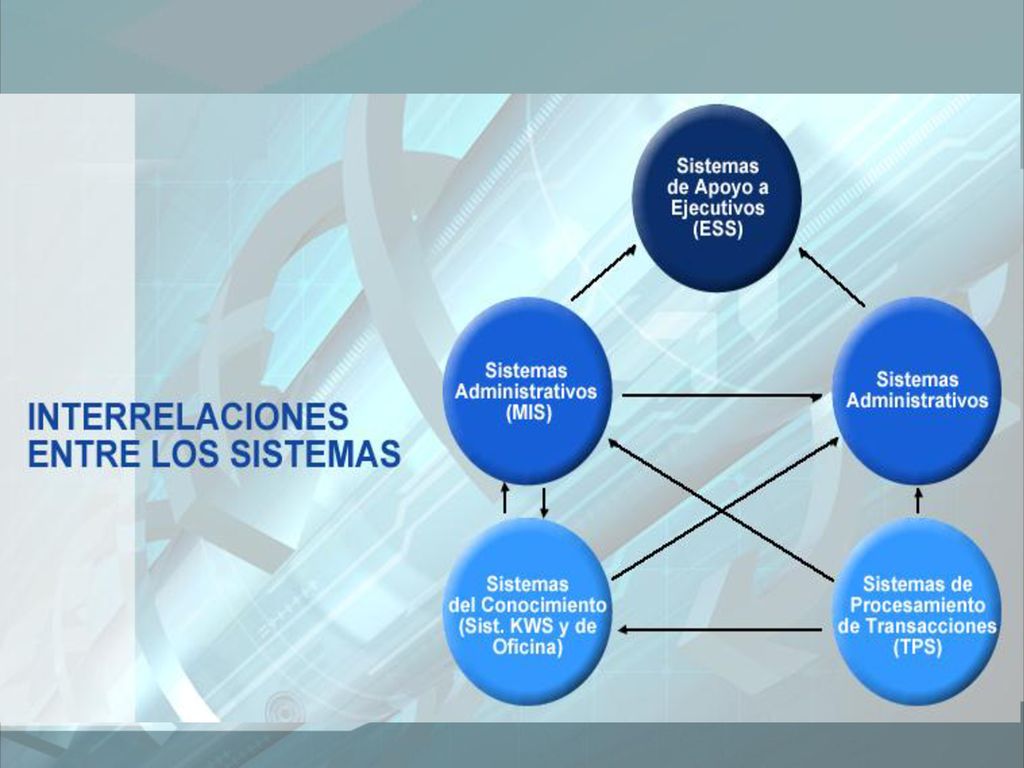 INTERRELACIONES ENTRE LOS SISTEMAS

Sistemas de Apoyo a Ejecutivos (ESS)

Sistemas Administrativos (MIS)

Sistemas Administrativos

Sistemas del Conocimiento (Sist. KWS y de Oficina)

Sistemas de Procesamiento de Transacciones (TPS)